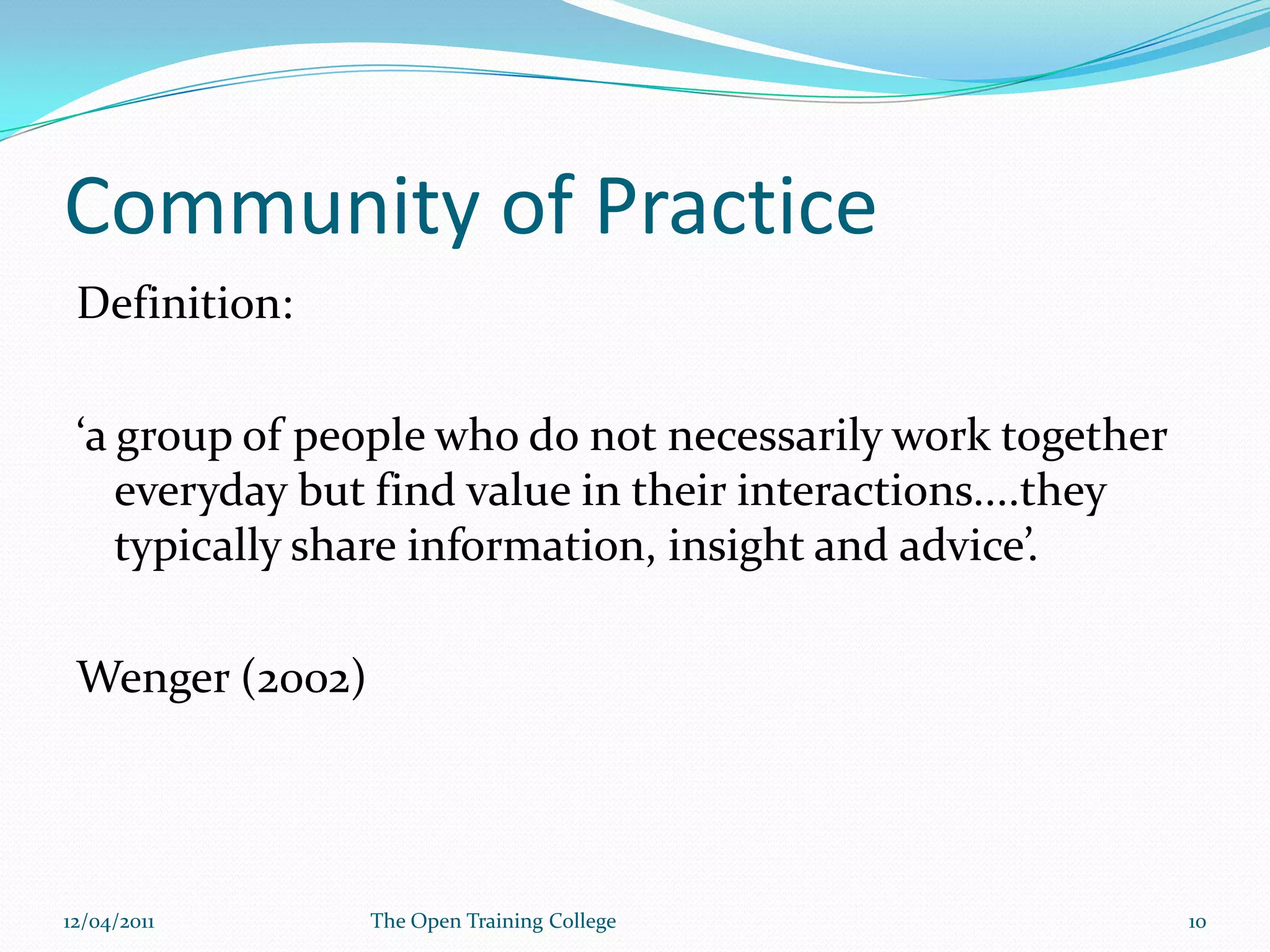 Community of Practice

Definition:

‘a group of people who do not necessarily work together everyday but find value in their interactions….they typically share information, insight and advice’.

Wenger (2002)

12/04/2011

The Open Training College

10